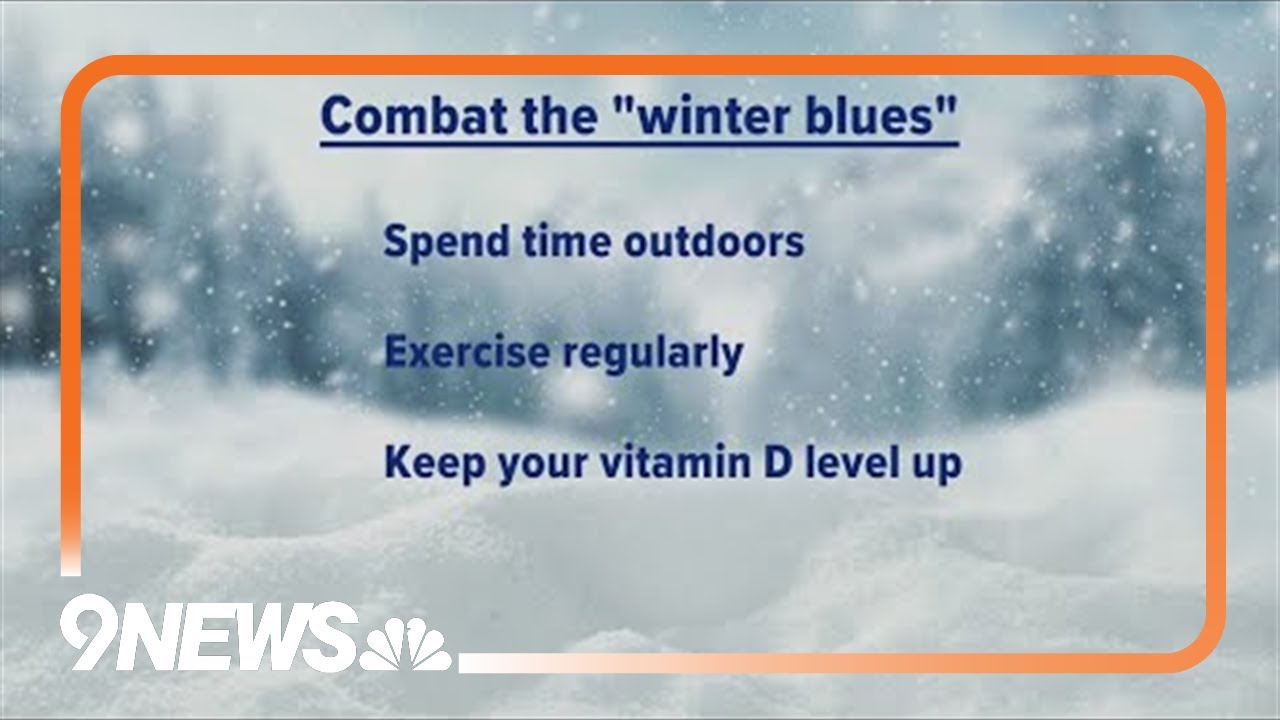 Combat the "winter blues"

Spend time outdoors

Exercise regularly

Keep your vitamin D level up

9NEWS